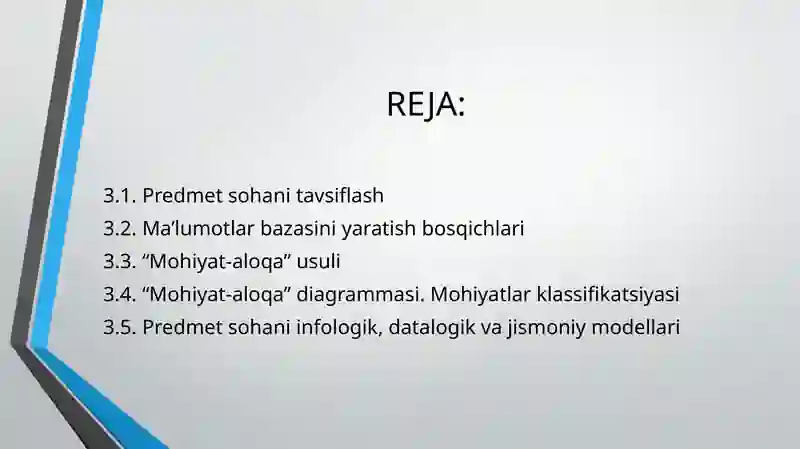 REJA:

3.1. Predmet sohani tavsiflash
3.2. Ma’lumotlar bazasini yaratish bosqichlari
3.3. “Mohiyat-aloqa” usuli
3.4. “Mohiyat-aloqa” diagrammasi. Mohiyatlar klassifikatsiyasi
3.5. Predmet sohani infologik, datalogik va jismoniy modellari